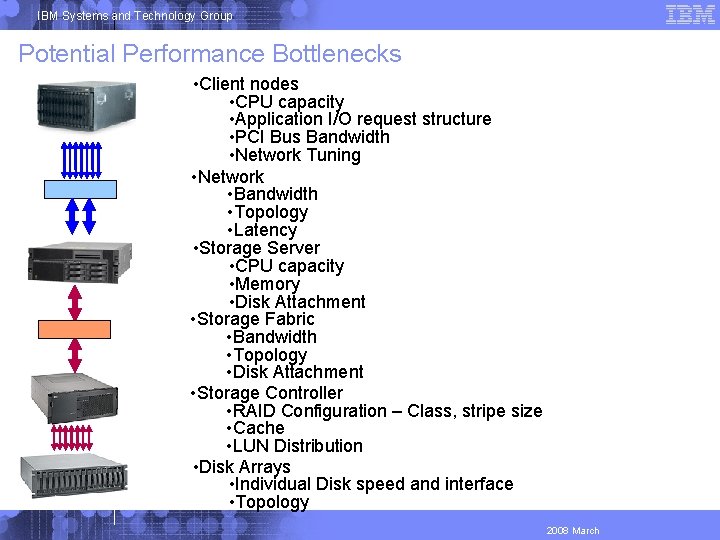 IBM Systems and Technology Group

IBM

Potential Performance Bottlenecks

•Client nodes
•CPU capacity
•Application I/O request structure
•PCI Bus Bandwidth
•Network Tuning
•Network
•Bandwidth
•Topology
•Latency
•Storage Server
•CPU capacity
•Memory
•Disk Attachment
•Storage Fabric
•Bandwidth
•Topology
•Disk Attachment
•Storage Controller
•RAID Configuration – Class, stripe size
•Cache
•LUN Distribution
•Disk Arrays
•Individual Disk speed and interface
•Topology

2008 March